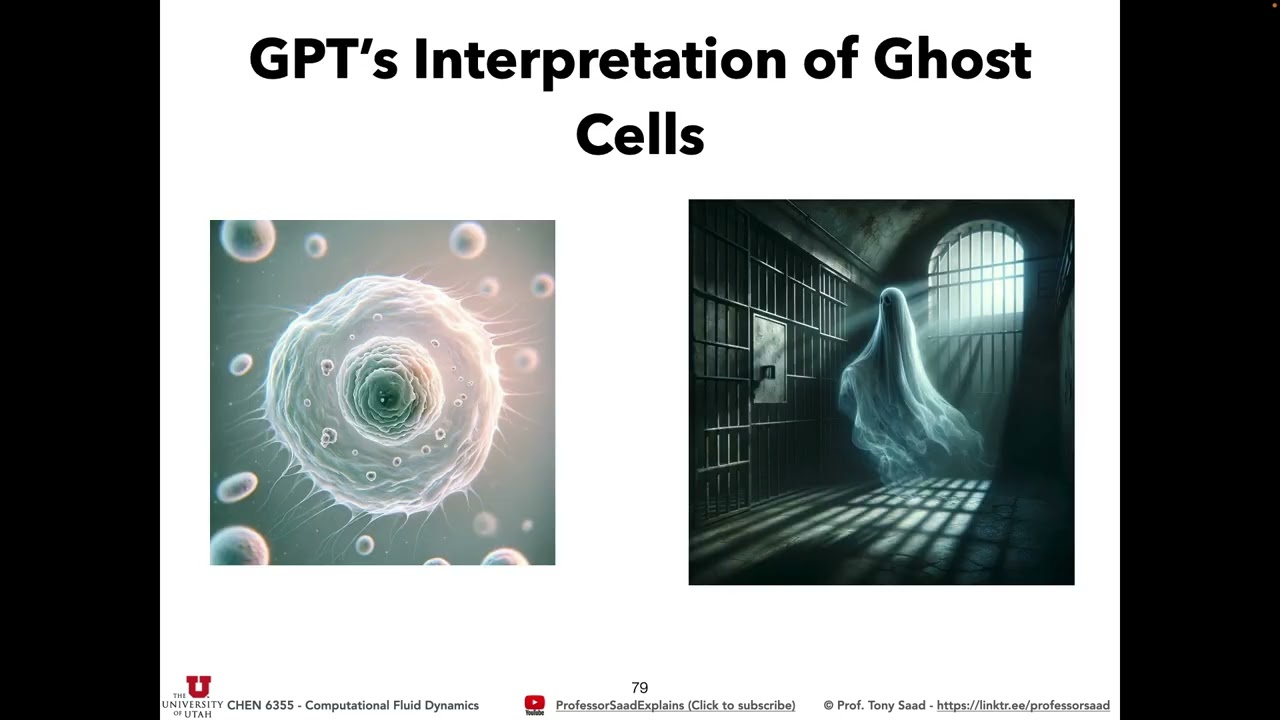 GPT's Interpretation of Ghost Cells

79

THE UNIVERSITY OF UTAH CHEN 6355 - Computational Fluid Dynamics

YouTube ProfessorSaadExplains (Click to subscribe)

© Prof. Tony Saad - https://linktr.ee/professorsaad